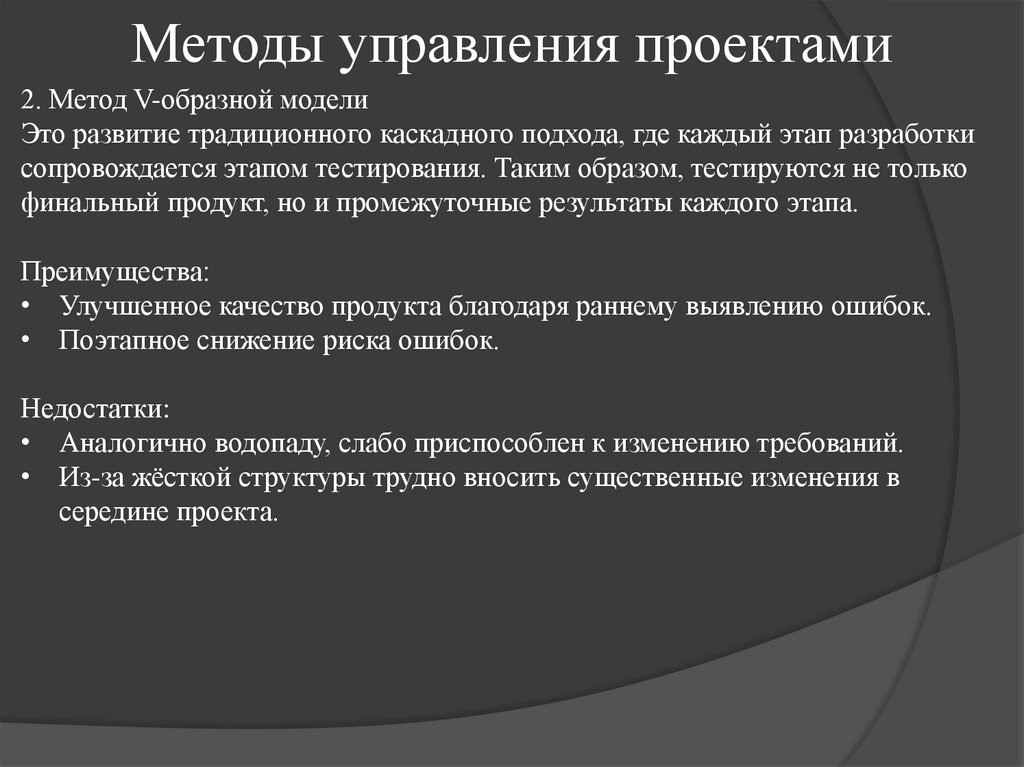 Методы управления проектами

2. Метод V-образной модели
Это развитие традиционного каскадного подхода, где каждый этап разработки сопровождается этапом тестирования. Таким образом, тестируются не только финальный продукт, но и промежуточные результаты каждого этапа.

Преимущества:
• Улучшенное качество продукта благодаря раннему выявлению ошибок.
• Поэтапное снижение риска ошибок.

Недостатки:
• Аналогично водопаду, слабо приспособлен к изменению требований.
• Из-за жёсткой структуры трудно вносить существенные изменения в середине проекта.